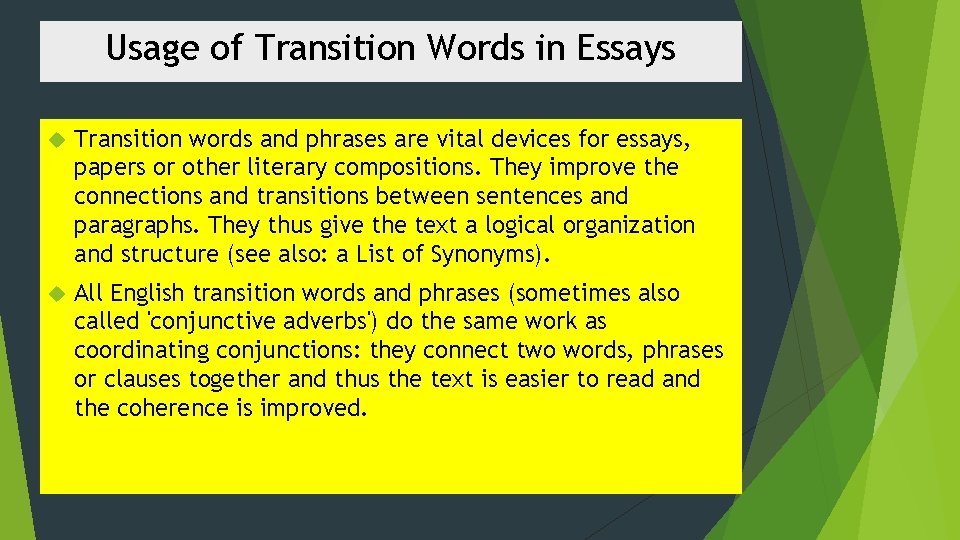 Usage of Transition Words in Essays

Transition words and phrases are vital devices for essays, papers or other literary compositions. They improve the connections and transitions between sentences and paragraphs. They thus give the text a logical organization and structure (see also: a List of Synonyms).

All English transition words and phrases (sometimes also called 'conjunctive adverbs') do the same work as coordinating conjunctions: they connect two words, phrases or clauses together and thus the text is easier to read and the coherence is improved.